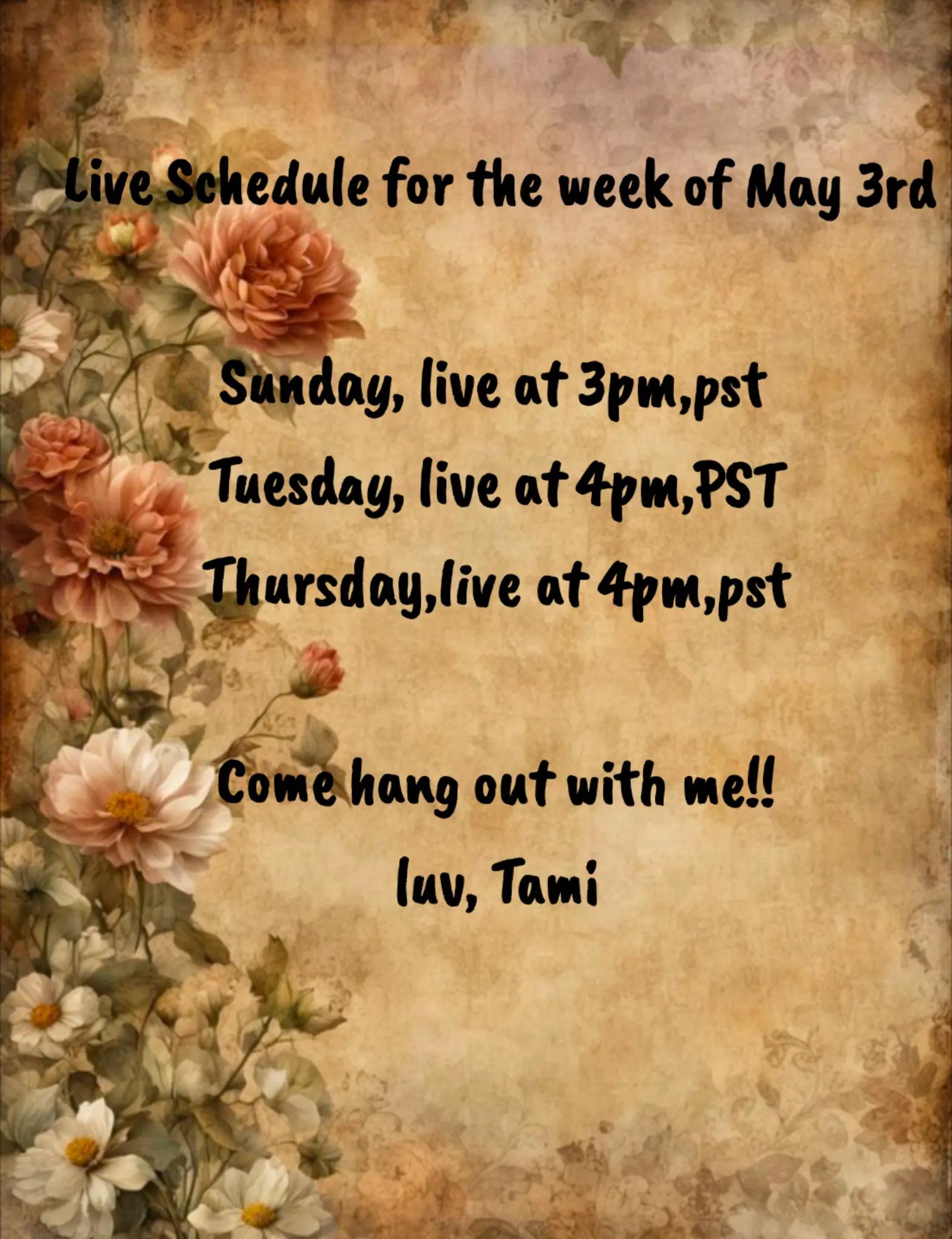 Live Schedule for the week of May 3rd

Sunday, live at 3pm,pst
Tuesday, live at 4pm,PST
Thursday,live at 4pm,pst

Come hang out with me!!
luv, Tami